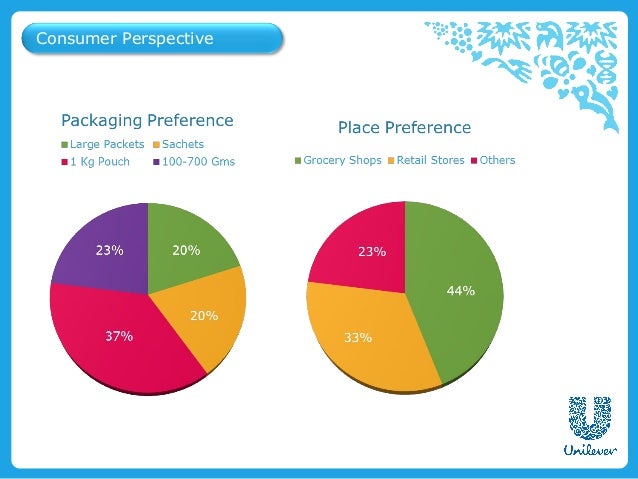 Consumer Perspective

Packaging Preference

Large Packets
Sachets
1 Kg Pouch
100-700 Gms

23%
20%
20%
37%

Place Preference

Grocery Shops
Retail Stores
Others

23%
44%
33%

Unilever